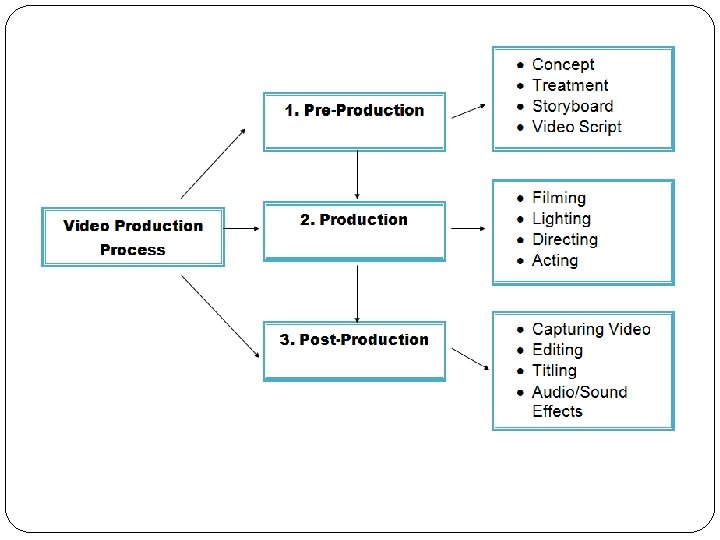 Video Production Process

1. Pre-Production

- Concept
- Treatment
- Storyboard
- Video Script

2. Production

- Filming
- Lighting
- Directing
- Acting

3. Post-Production

- Capturing Video
- Editing
- Titling
- Audio/Sound Effects